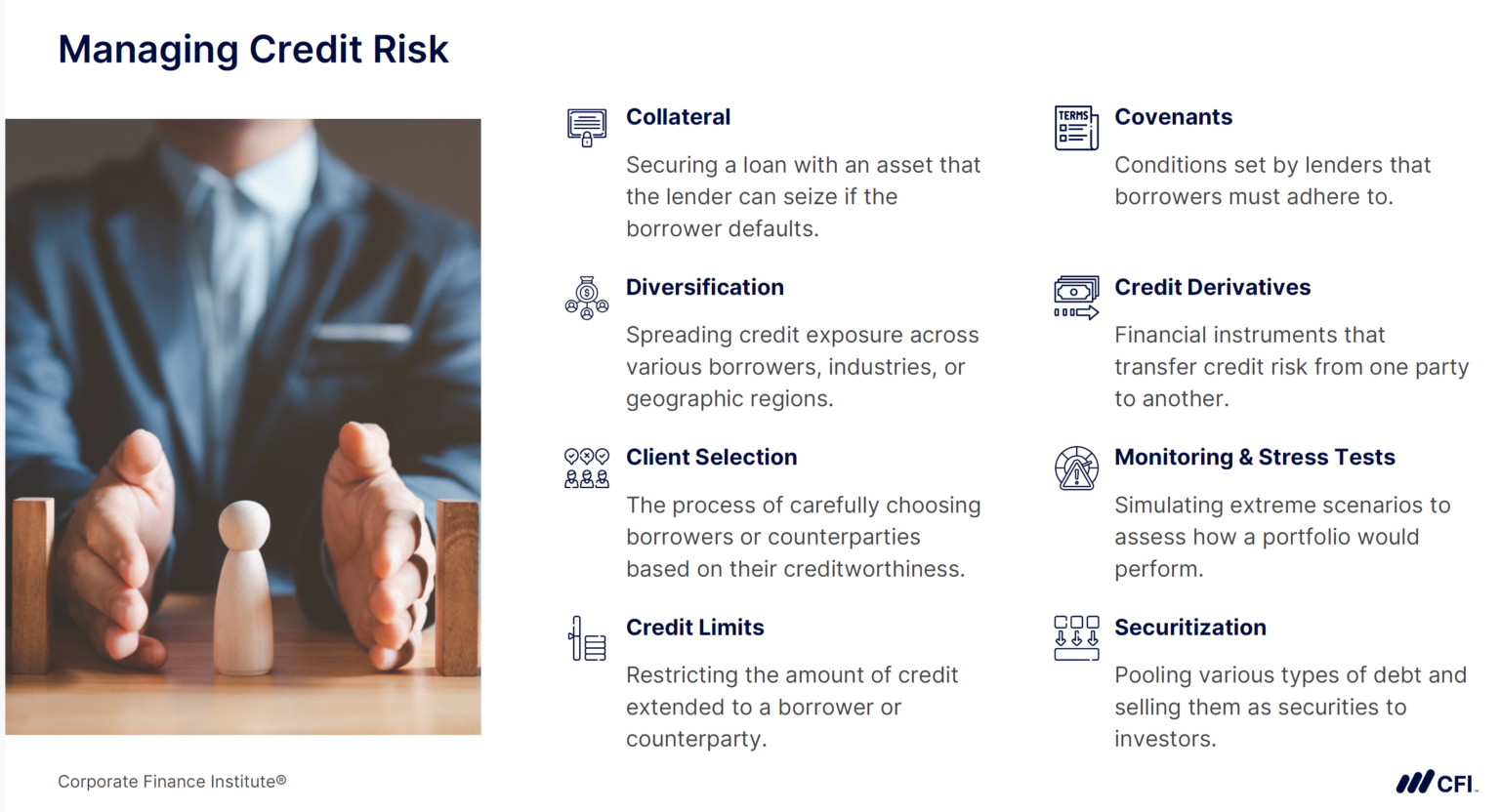 Managing Credit Risk

Collateral

Securing a loan with an asset that the lender can seize if the borrower defaults.

Diversification

Spreading credit exposure across various borrowers, industries, or geographic regions.

Client Selection

The process of carefully choosing borrowers or counterparties based on their creditworthiness.

Credit Limits

Restricting the amount of credit extended to a borrower or counterparty.

TERMS

Covenants

Conditions set by lenders that borrowers must adhere to.

Credit Derivatives

Financial instruments that transfer credit risk from one party to another.

Monitoring & Stress Tests

Simulating extreme scenarios to assess how a portfolio would perform.

Securitization

Pooling various types of debt and selling them as securities to investors.

Corporate Finance Institute®

CFI